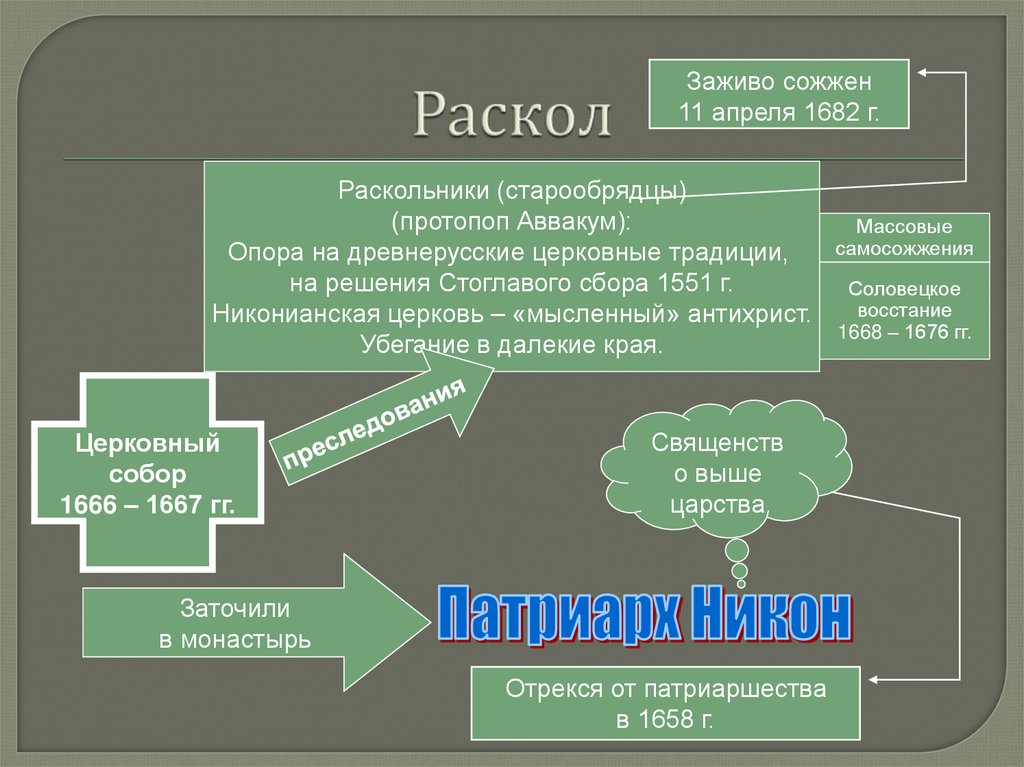 Раскол

Заживо сожжен
11 апреля 1682 г.

Раскольники (старообрядцы)
(протопоп Аввакум):
Опора на древнерусские церковные традиции,
на решения Стоглавого сбора 1551 г.
Никонианская церковь – «мысленный» антихрист.
Убегание в далекие края.

Массовые самосожжения

Соловецкое восстание
1668 – 1676 гг.

Церковный собор
1666 – 1667 гг.

преследования

Священств о выше царства

Заточили
в монастырь

Патриарх Никон

Отрекся от патриаршества
в 1658 г.